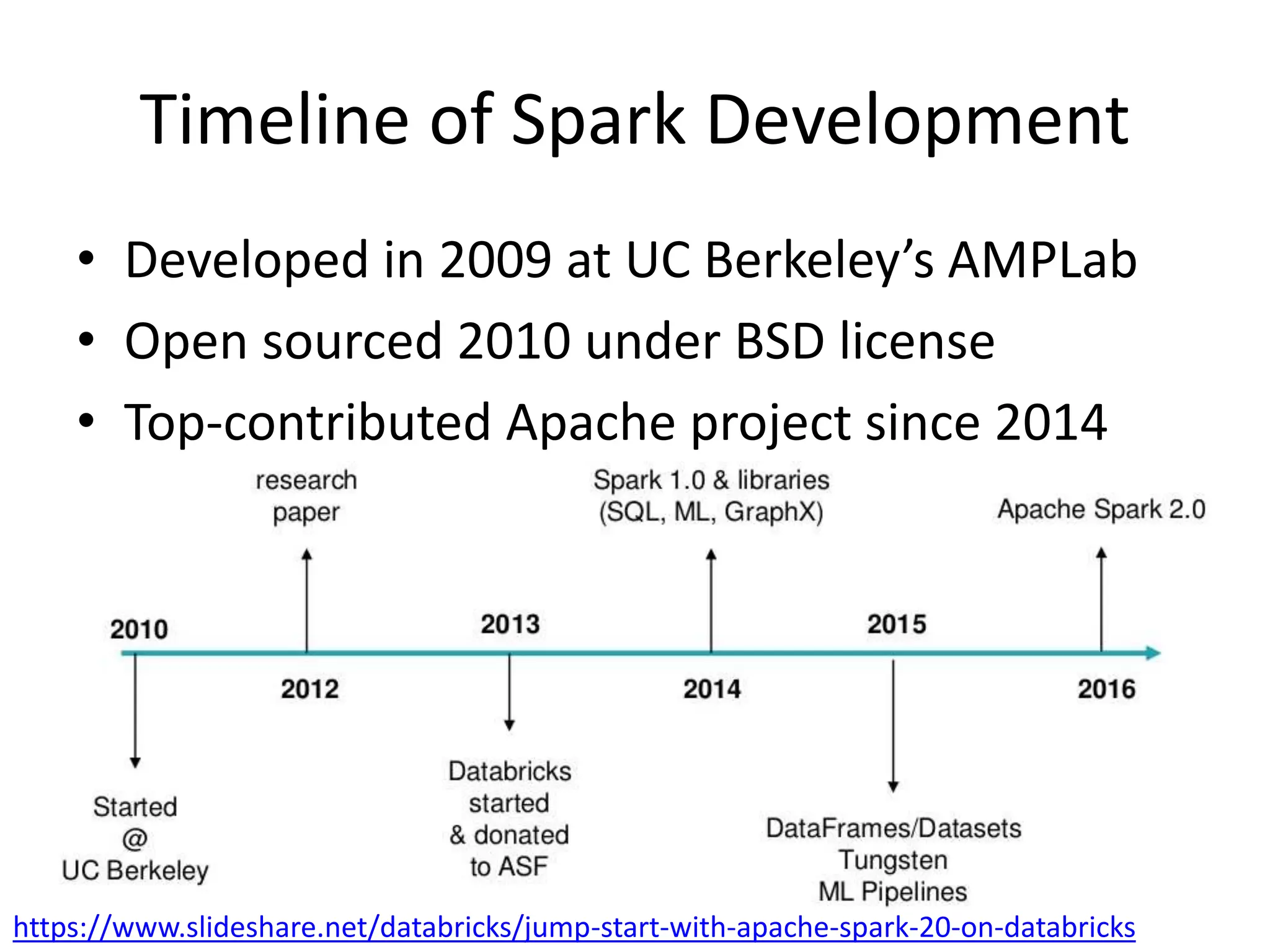 Timeline of Spark Development

• Developed in 2009 at UC Berkeley's AMPLab
• Open sourced 2010 under BSD license
• Top-contributed Apache project since 2014

research paper

Spark 1.0 & libraries (SQL, ML, GraphX)

Apache Spark 2.0

2010

2013

2015

2012

2014

2016

Started @ UC Berkeley

Databricks started & donated to ASF

DataFrames/Datasets Tungsten ML Pipelines

https://www.slideshare.net/databricks/jump-start-with-apache-spark-20-on-databricks